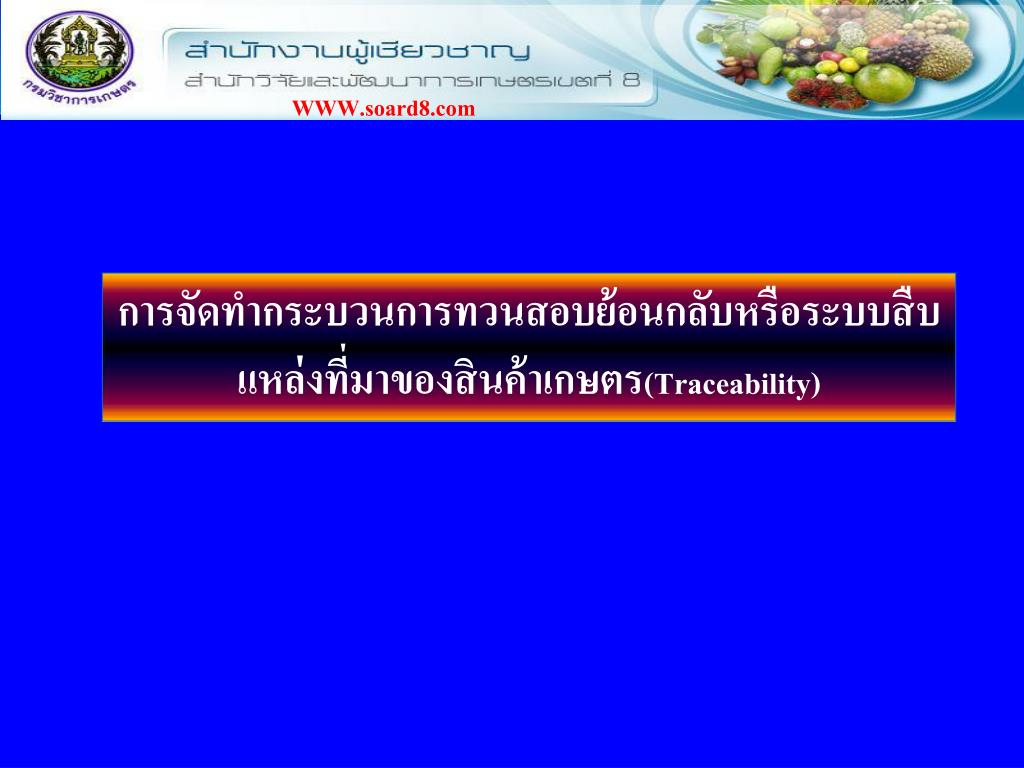 กรมวิชาการเกษตร

สำนักงานผู้เชี่ยวชาญ
สำนักวิจัยและพัฒนาการเกษตรเขตที่ 8
WWW.soard8.com

การจัดทำกระบวนการทวนสอบย้อนกลับหรือระบบสืบแหล่งที่มาของสินค้าเกษตร(Traceability)